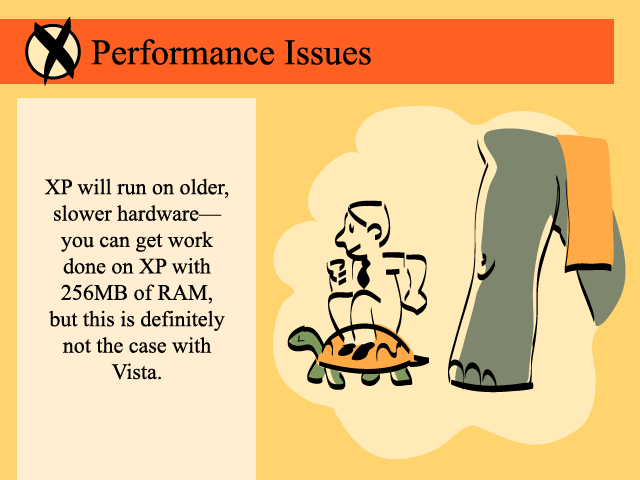 Performance Issues

XP will run on older, slower hardware—you can get work done on XP with 256MB of RAM, but this is definitely not the case with Vista.